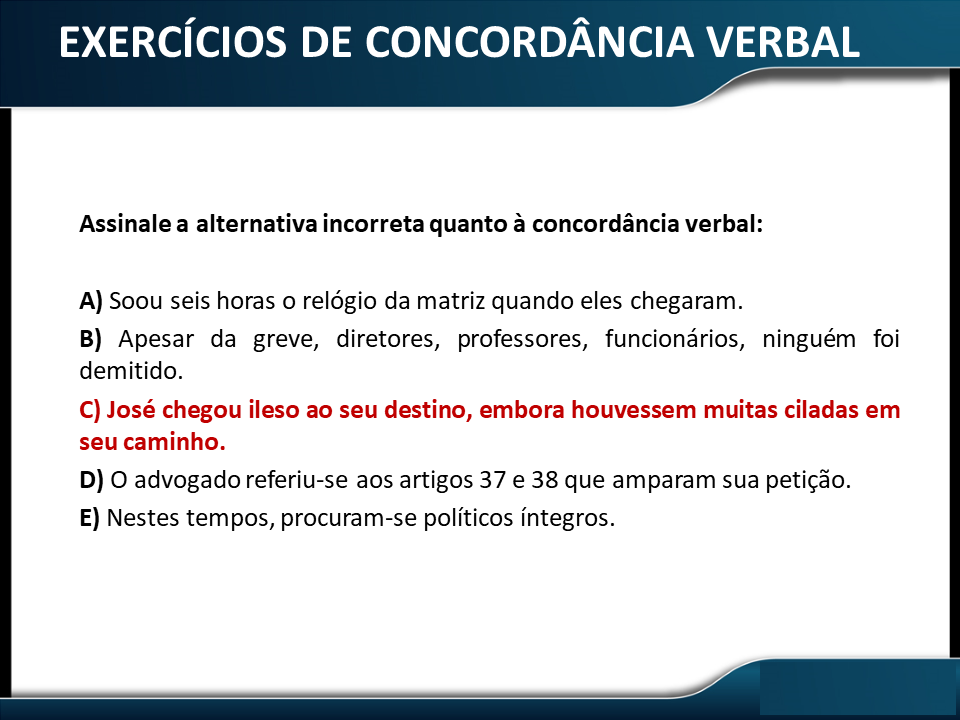 EXERCÍCIOS DE CONCORDÂNCIA VERBAL

Assinale a alternativa incorreta quanto à concordância verbal:

A) Soou seis horas o relógio da matriz quando eles chegaram.
B) Apesar da greve, diretores, professores, funcionários, ninguém foi demitido.
C) José chegou ileso ao seu destino, embora houvessem muitas ciladas em seu caminho.
D) O advogado referiu-se aos artigos 37 e 38 que amparam sua petição.
E) Nestes tempos, procuram-se políticos íntegros.